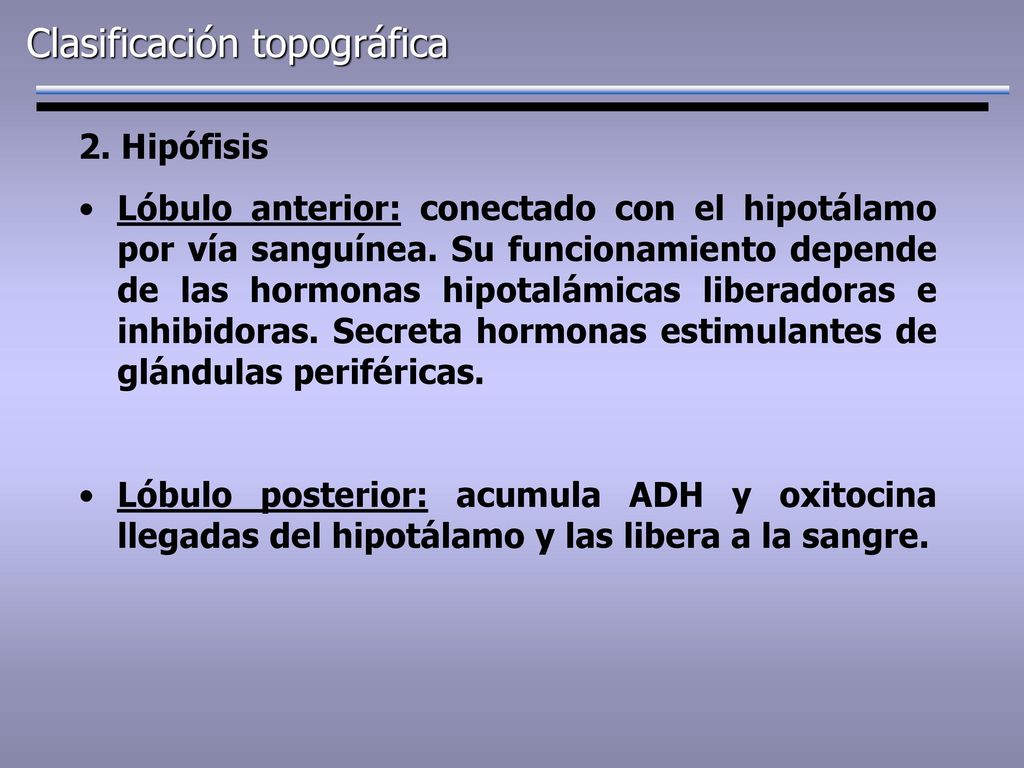 Clasificación topográfica

2. Hipófisis

• Lóbulo anterior: conectado con el hipotálamo por vía sanguínea. Su funcionamiento depende de las hormonas hipotalámicas liberadoras e inhibidoras. Secreta hormonas estimulantes de glándulas periféricas.

• Lóbulo posterior: acumula ADH y oxitocina llegadas del hipotálamo y las libera a la sangre.